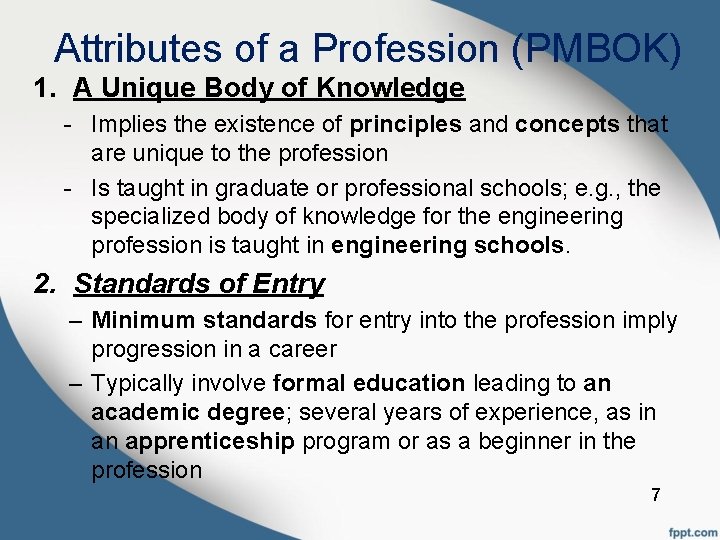 Attributes of a Profession (PMBOK)

1. A Unique Body of Knowledge

- Implies the existence of principles and concepts that are unique to the profession

- Is taught in graduate or professional schools; e.g., the specialized body of knowledge for the engineering profession is taught in engineering schools.

2. Standards of Entry

– Minimum standards for entry into the profession imply progression in a career

– Typically involve formal education leading to an academic degree; several years of experience, as in an apprenticeship program or as a beginner in the profession

7

fppt.com